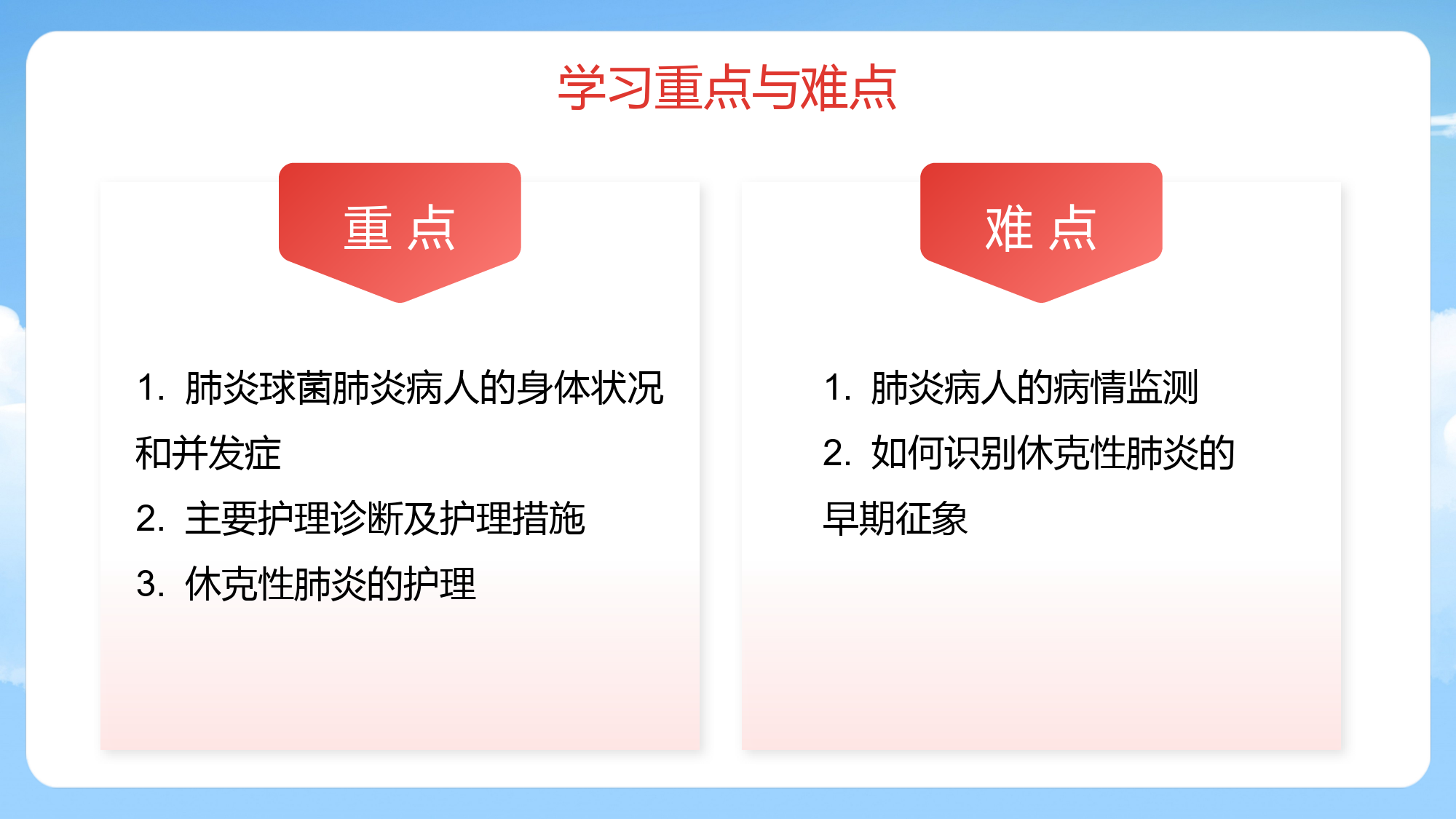 学习重点与难点

重 点

1. 肺炎球菌肺炎病人的身体状况和并发症
2. 主要护理诊断及护理措施
3. 休克性肺炎的护理

难 点

1. 肺炎病人的病情监测
2. 如何识别休克性肺炎的早期征象